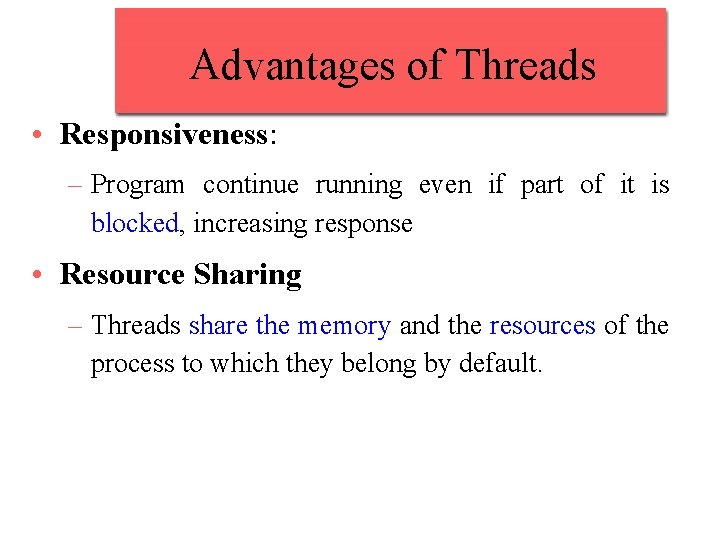 Advantages of Threads

• Responsiveness:

– Program continue running even if part of it is blocked, increasing response

• Resource Sharing

– Threads share the memory and the resources of the process to which they belong by default.